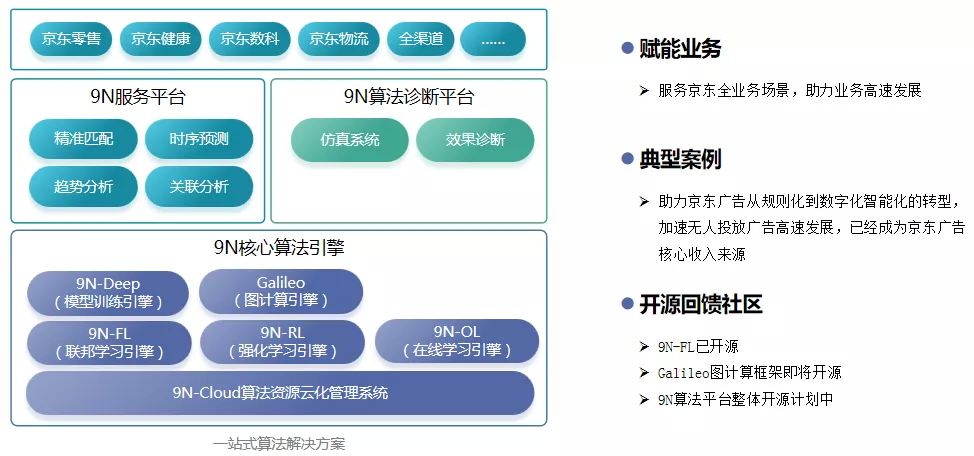 京东零售 京东健康 京东数科 京东物流 全渠道 ......

9N服务平台

精准匹配 时序预测

趋势分析 关联分析

9N算法诊断平台

仿真系统 效果诊断

9N核心算法引擎

9N-Deep
（模型训练引擎）

Galileo
（图计算引擎）

9N-FL
（联邦学习引擎）

9N-RL
（强化学习引擎）

9N-OL
（在线学习引擎）

9N-Cloud算法资源云化管理系统

一站式算法解决方案

赋能业务

➢ 服务京东全业务场景，助力业务高速发展

典型案例

➢ 助力京东广告从规则化到数字化智能化的转型，加速无人投放广告高速发展，已经成为京东广告核心收入来源

开源回馈社区

➢ 9N-FL已开源

➢ Galileo图计算框架即将开源

➢ 9N算法平台整体开源计划中